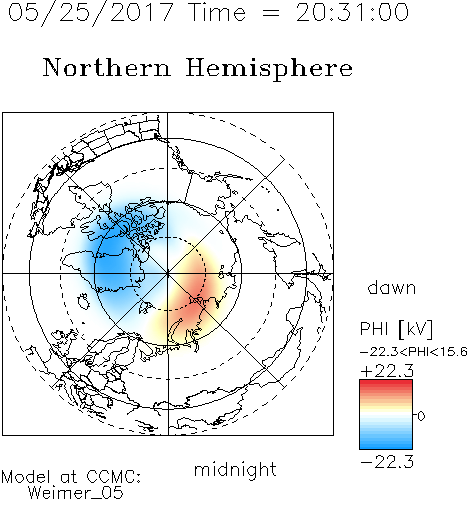 05/25/2017 Time = 20:31:00

Northern Hemisphere

dawn

PHI [kV]

-22.3<PHI<15.6

+22.3

0

-22.3

midnight

Model at CCMC:
Weimer_05